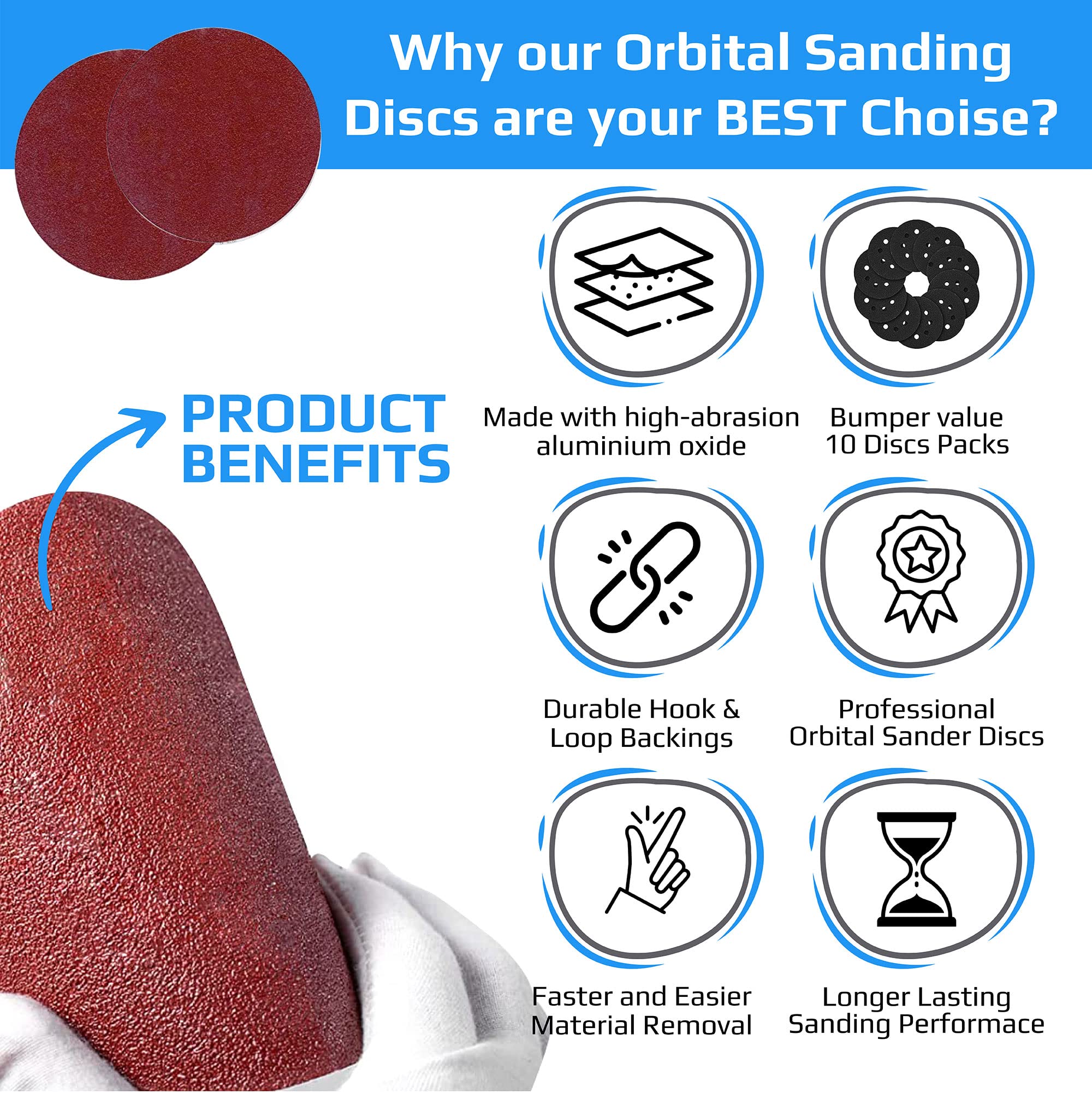 Why our Orbital Sanding Discs are your BEST Choise?

PRODUCT BENEFITS

Made with high-abrasion aluminium oxide

Bumper value 10 Discs Packs

Durable Hook & Loop Backings

Professional Orbital Sander Discs

Faster and Easier Material Removal

Longer Lasting Sanding Performace